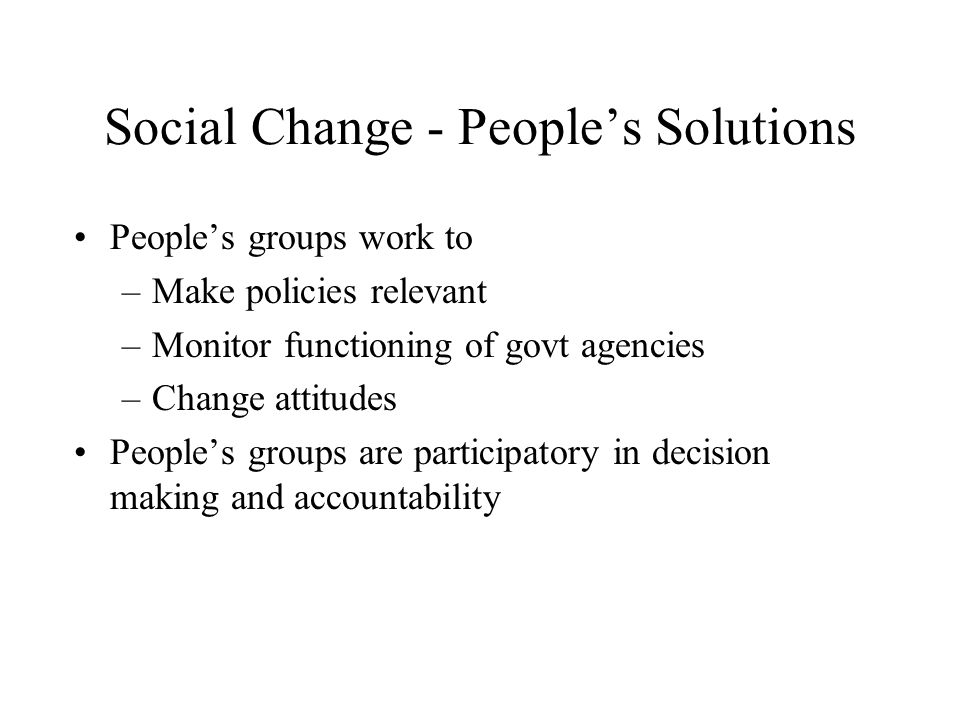 Social Change - People’s Solutions

• People’s groups work to
  – Make policies relevant
  – Monitor functioning of govt agencies
  – Change attitudes
• People’s groups are participatory in decision making and accountability